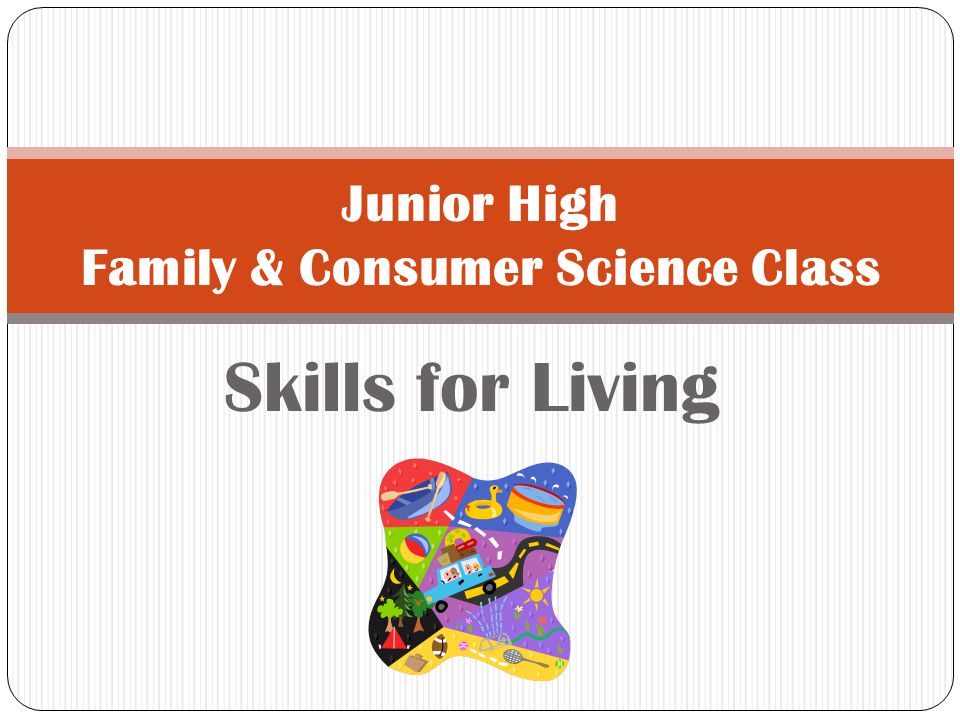 Junior High
Family & Consumer Science Class

Skills for Living